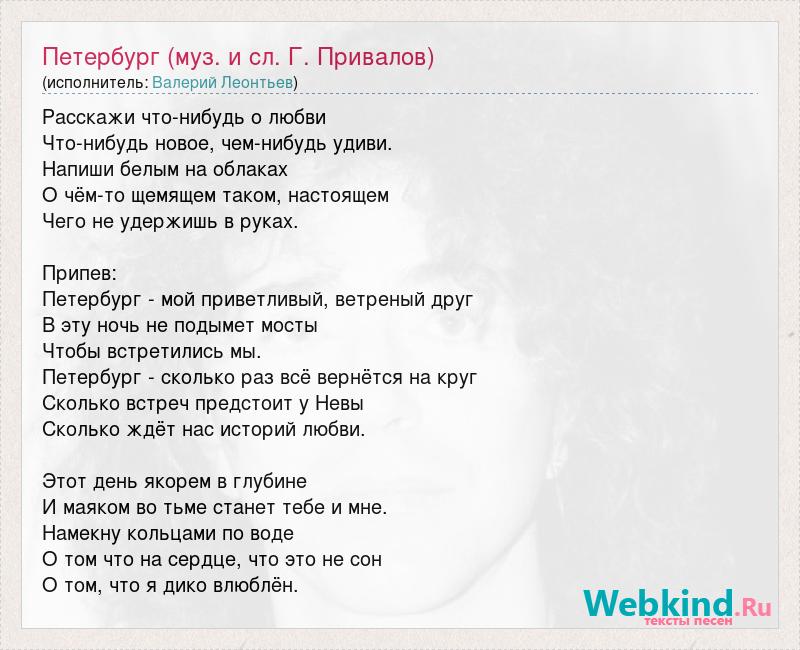 Петербург (муз. и сл. Г. Привалов)
(исполнитель: Валерий Леонтьев)

Расскажи что-нибудь о любви
Что-нибудь новое, чем-нибудь удиви.
Напиши белым на облаках
О чём-то щемящем таком, настоящем
Чего не удержишь в руках.

Припев:
Петербург - мой приветливый, ветреный друг
В эту ночь не подымет мосты
Чтобы встретились мы.
Петербург - сколько раз всё вернётся на круг
Сколько встреч предстоит у Невы
Сколько ждёт нас историй любви.

Этот день якорем в глубине
И маяком во тьме станет тебе и мне.
Намекну кольцами по воде
О том что на сердце, что это не сон
О том, что я дико влюблён.

Webkind.Ru
тексты песен